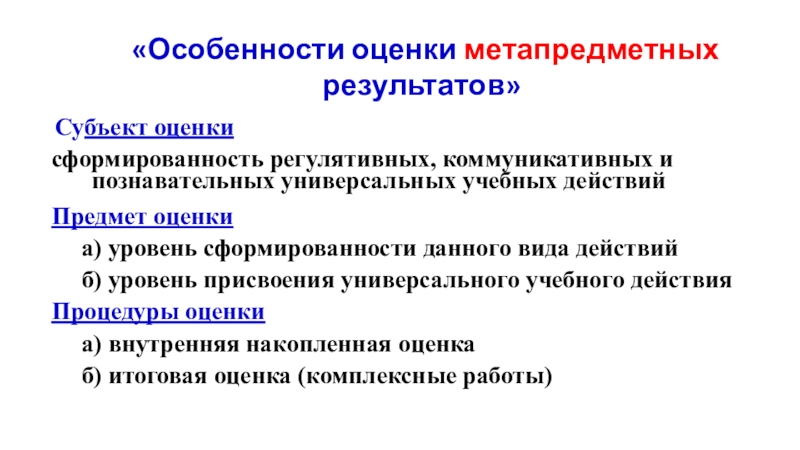 «Особенности оценки метапредметных результатов»

Субъект оценки

сформированность регулятивных, коммуникативных и познавательных универсальных учебных действий

Предмет оценки

а) уровень сформированности данного вида действий

б) уровень присвоения универсального учебного действия

Процедуры оценки

а) внутренняя накопленная оценка

б) итоговая оценка (комплексные работы)